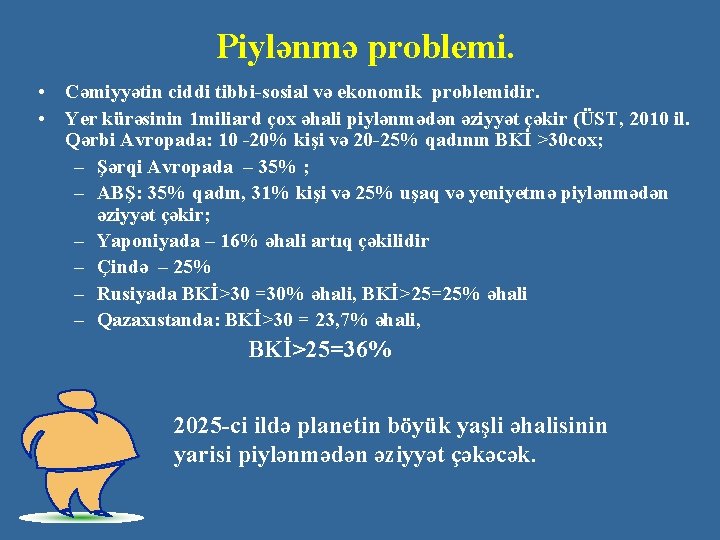 Piylənmə problemi.

• Cəmiyyətin ciddi tibbi-sosial və ekonomik problemidir.
• Yer kürəsinin 1miliard çox əhali piylənmədən əziyyət çəkir (ÜST, 2010 il. Qərbi Avropada: 10 -20% kişi və 20-25% qadının BKİ >30cox;
– Şərqi Avropada – 35% ;
– ABŞ: 35% qadın, 31% kişi və 25% uşaq və yeniyetmə piylənmədən əziyyət çəkir;
– Yaponiyada – 16% əhali artıq çəkilidir
– Çində – 25%
– Rusiyada BKİ>30 =30% əhali, BKİ>25=25% əhali
– Qazaxıstanda: BKİ>30 = 23,7% əhali,
BKİ>25=36%

2025-ci ildə planetin böyük yaşli əhalisinin yarisi piylənmədən əziyyət çəkəcək.